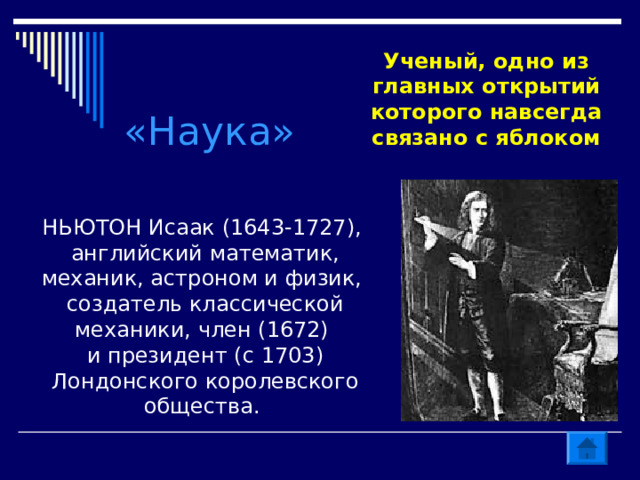 «Наука»

Ученый, одно из главных открытий которого навсегда связано с яблоком

НЬЮТОН Исаак (1643-1727), английский математик, механик, астроном и физик, создатель классической механики, член (1672) и президент (с 1703) Лондонского королевского общества.